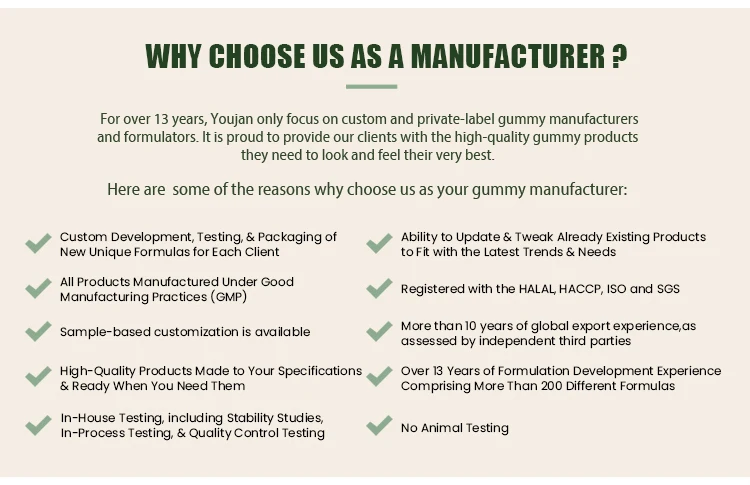 WHY CHOOSE US AS A MANUFACTURER ?

For over 13 years, Youjan only focus on custom and private-label gummy manufacturers and formulators. It is proud to provide our clients with the high-quality gummy products they need to look and feel their very best.

Here are some of the reasons why choose us as your gummy manufacturer:

Custom Development, Testing, & Packaging of New Unique Formulas for Each Client

All Products Manufactured Under Good Manufacturing Practices (GMP)

Sample-based customization is available

High-Quality Products Made to Your Specifications & Ready When You Need Them

In-House Testing, including Stability Studies, In-Process Testing, & Quality Control Testing

Ability to Update & Tweak Already Existing Products to Fit with the Latest Trends & Needs

Registered with the HALAL, HACCP, ISO and SGS

More than 10 years of global export experience,as assessed by independent third parties

Over 13 Years of Formulation Development Experience Comprising More Than 200 Different Formulas

No Animal Testing